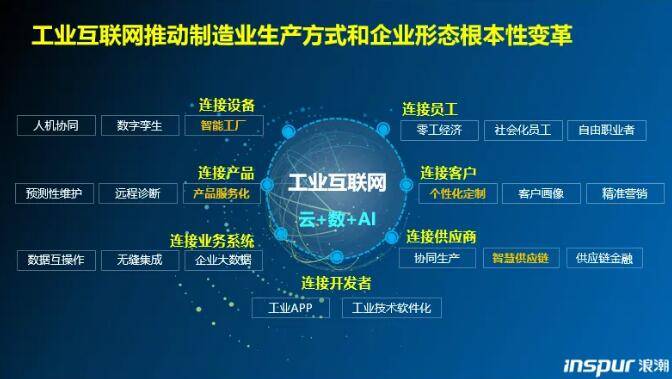 工业互联网推动制造业生产方式和企业形态根本性变革

连接设备
人机协同
数字孪生
智能工厂

连接产品
预测性维护
远程诊断
产品服务化

连接业务系统
数据互操作
无缝集成
企业大数据

工业互联网
云+数+AI

连接员工
零工经济
社会化员工
自由职业者

连接客户
个性化定制
客户画像
精准营销

连接供应商
协同生产
智慧供应链
供应链金融

连接开发者
工业APP
工业技术软件化

inspur 浪潮